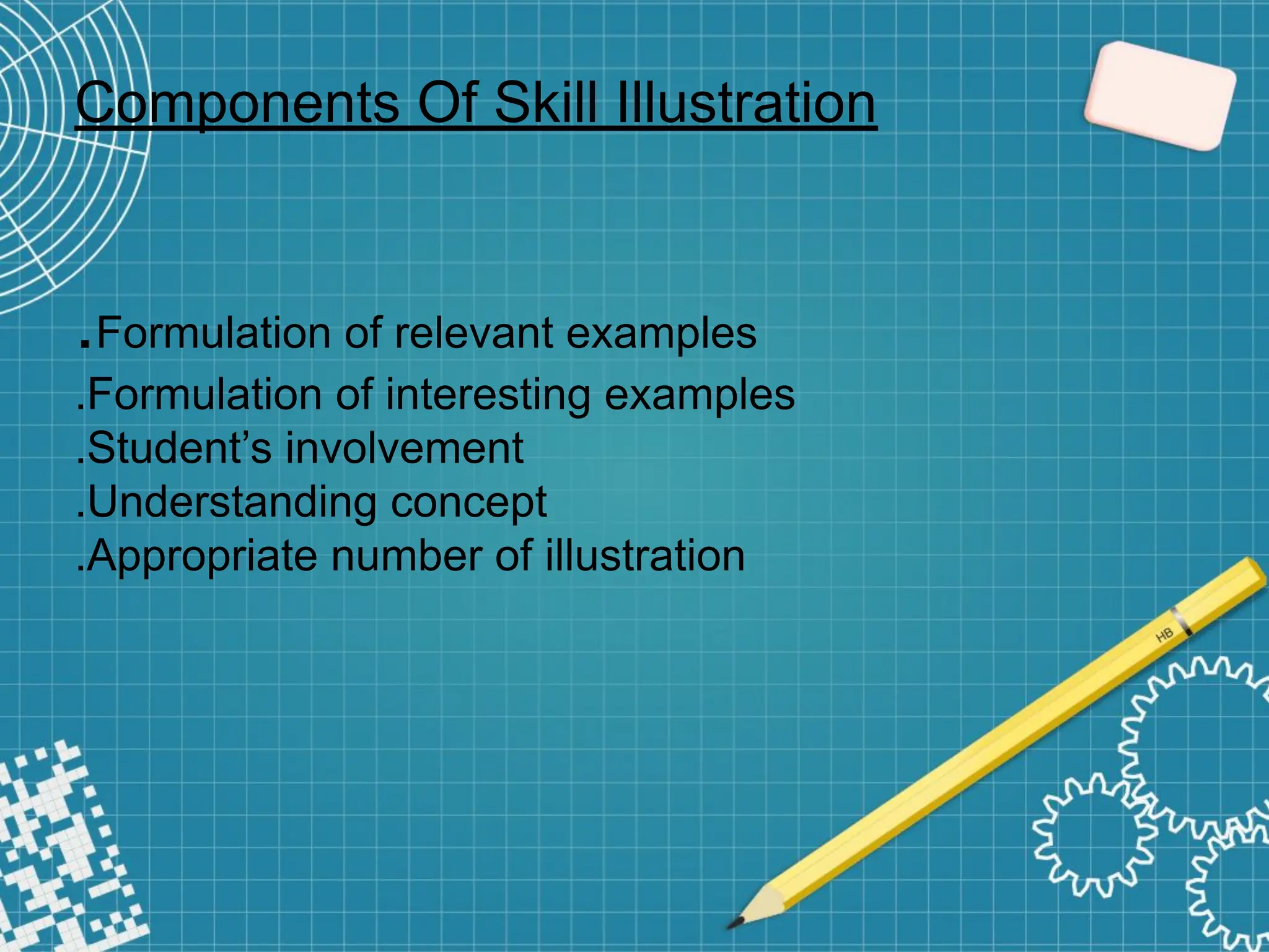 Components Of Skill Illustration

.Formulation of relevant examples
.Formulation of interesting examples
.Student’s involvement
.Understanding concept
.Appropriate number of illustration

HB